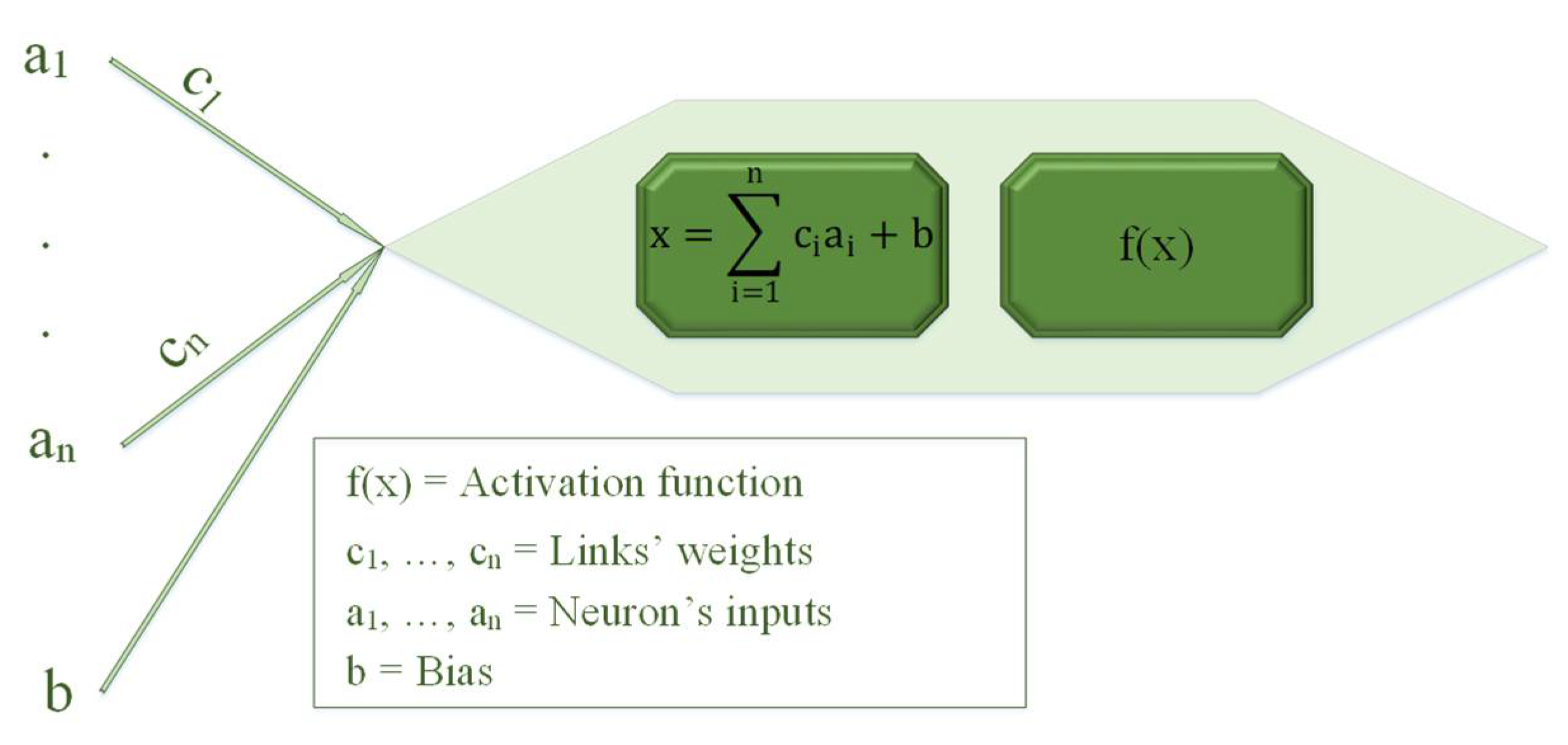 $a_1$

$c_1$

.

.

.

$c_n$

$a_n$

b

$x = \sum_{i=1}^{n} c_i a_i + b$

f(x)

f(x) = Activation function

$c_1, \ldots, c_n$ = Links' weights

$a_1, \ldots, a_n$ = Neuron's inputs

b = Bias